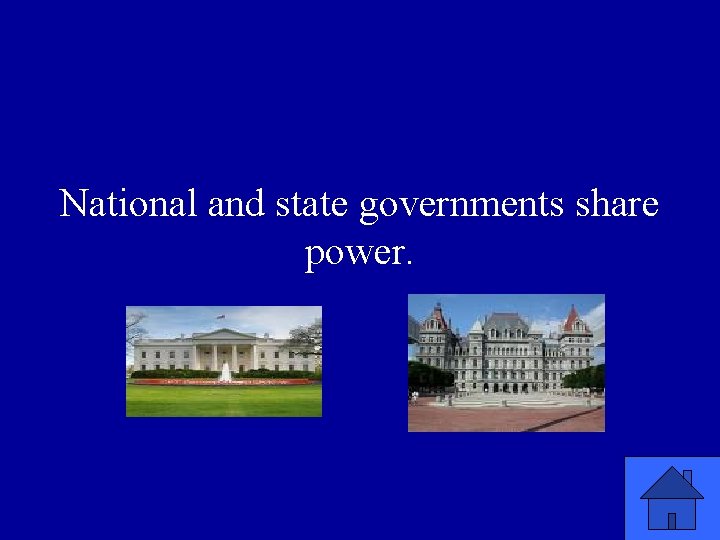 National and state governments share power.